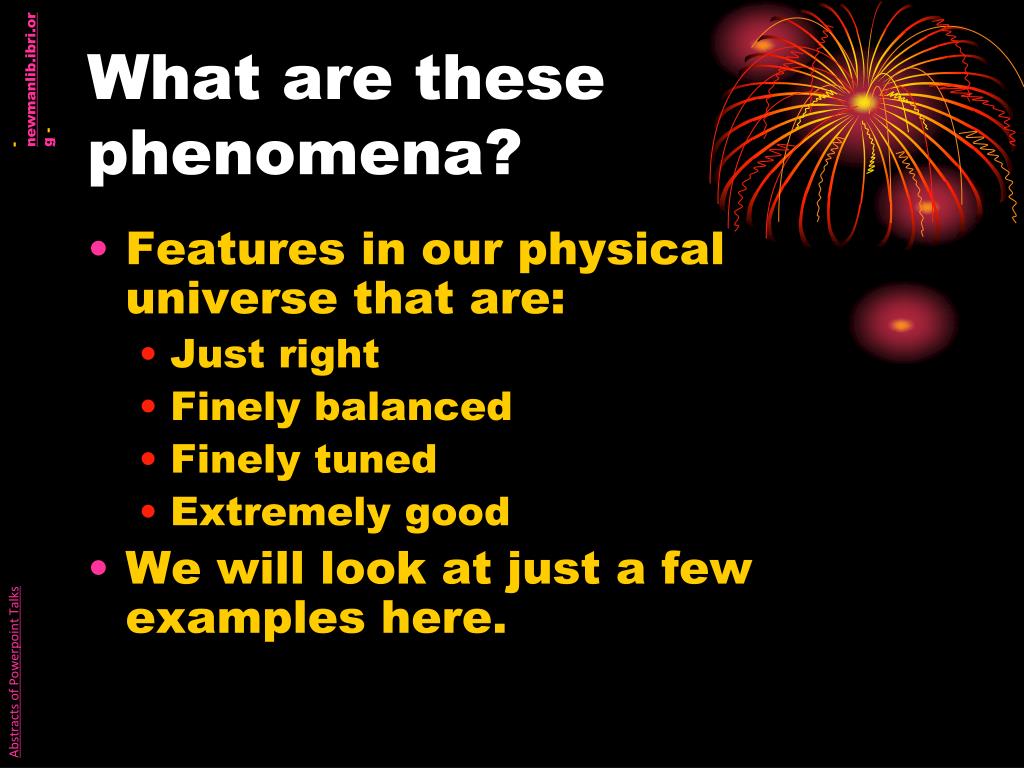 - newmanlib.ibri.org -

What are these phenomena?

• Features in our physical universe that are:
  • Just right
  • Finely balanced
  • Finely tuned
  • Extremely good
• We will look at just a few examples here.

Abstracts of Powerpoint Talks